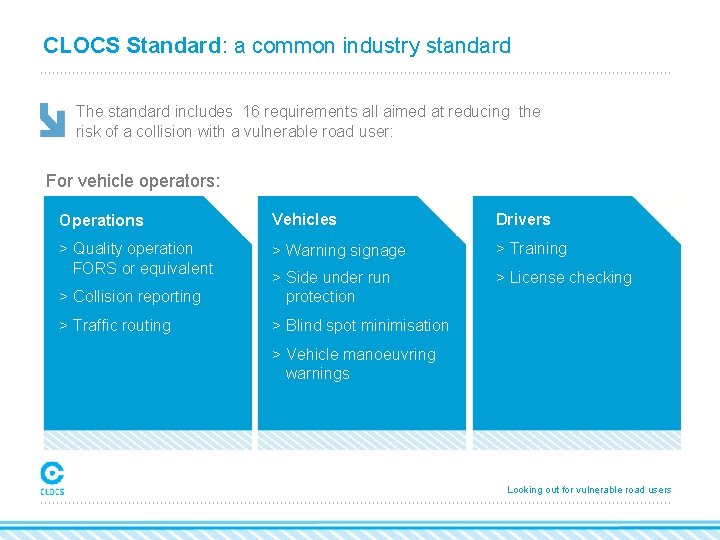 CLOCS Standard: a common industry standard

The standard includes 16 requirements all aimed at reducing the risk of a collision with a vulnerable road user:

For vehicle operators:

Operations

> Quality operation FORS or equivalent

> Collision reporting

> Traffic routing

Vehicles

> Warning signage

> Side under run protection

> Blind spot minimisation

> Vehicle manoeuvring warnings

Drivers

> Training

> License checking

CLOCS

Looking out for vulnerable road users